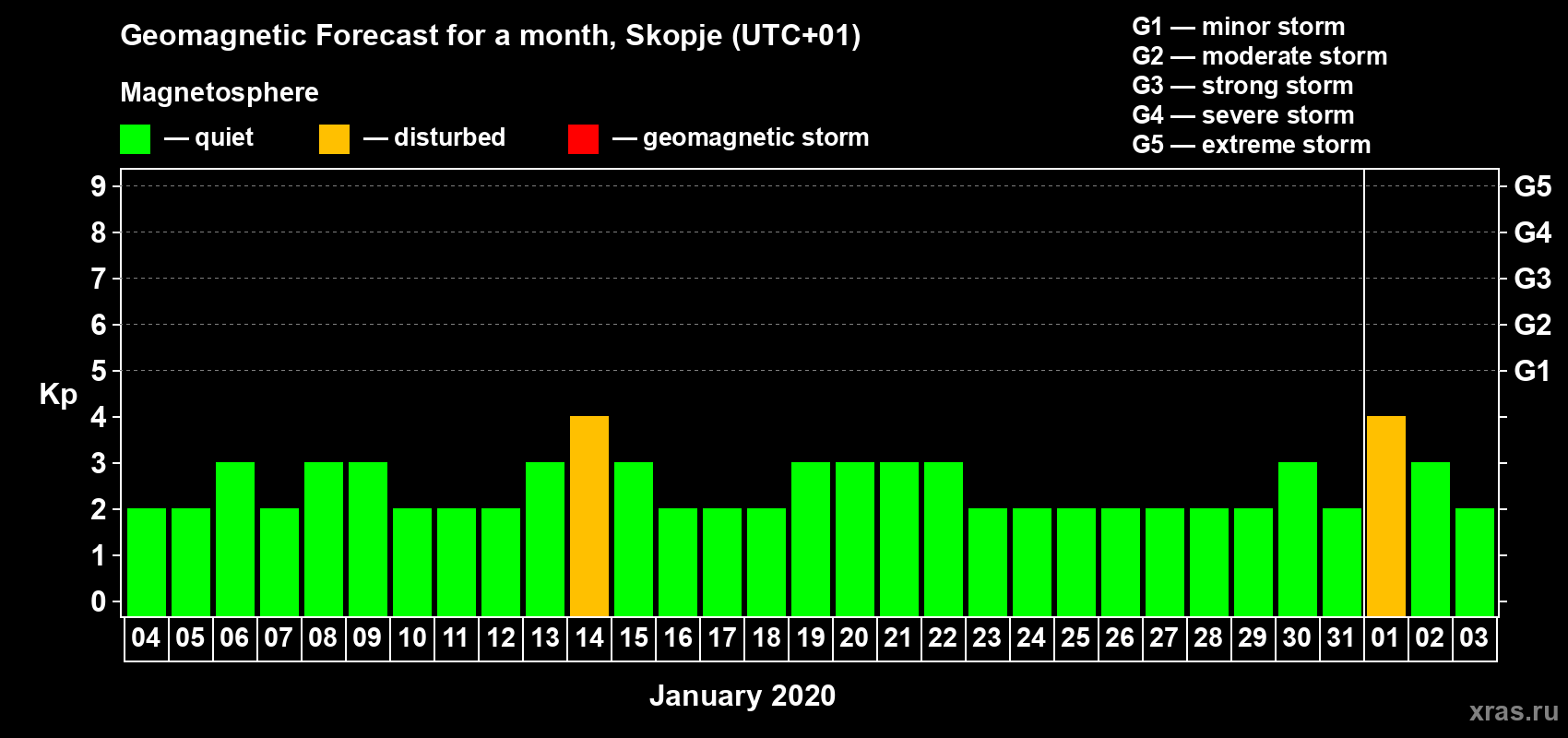 Geomagnetic Forecast for a month, Skopje (UTC+01)

Magnetosphere

— quiet — disturbed — geomagnetic storm

G1 — minor storm
G2 — moderate storm
G3 — strong storm
G4 — severe storm
G5 — extreme storm

Kp

9 8 7 6 5 4 3 2 1 0

G5 G4 G3 G2 G1

04 05 06 07 08 09 10 11 12 13 14 15 16 17 18 19 20 21 22 23 24 25 26 27 28 29 30 31 01 02 03

January 2020

xras.ru